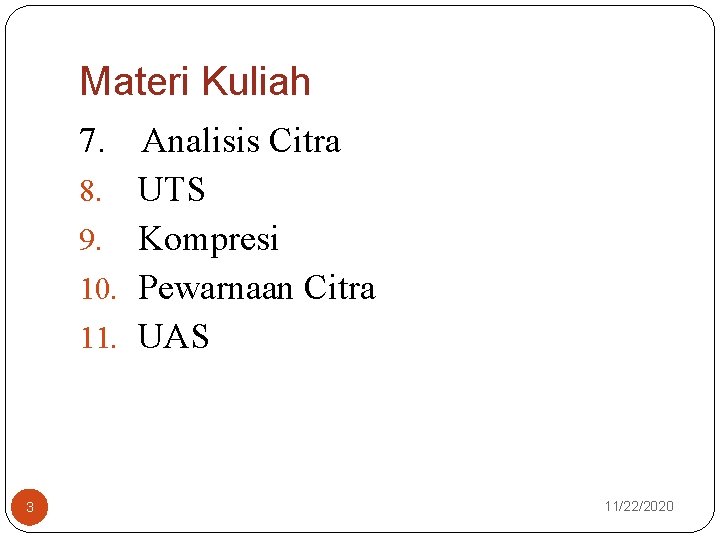 Materi Kuliah

7. Analisis Citra
8. UTS
9. Kompresi
10. Pewarnaan Citra
11. UAS

3

11/22/2020